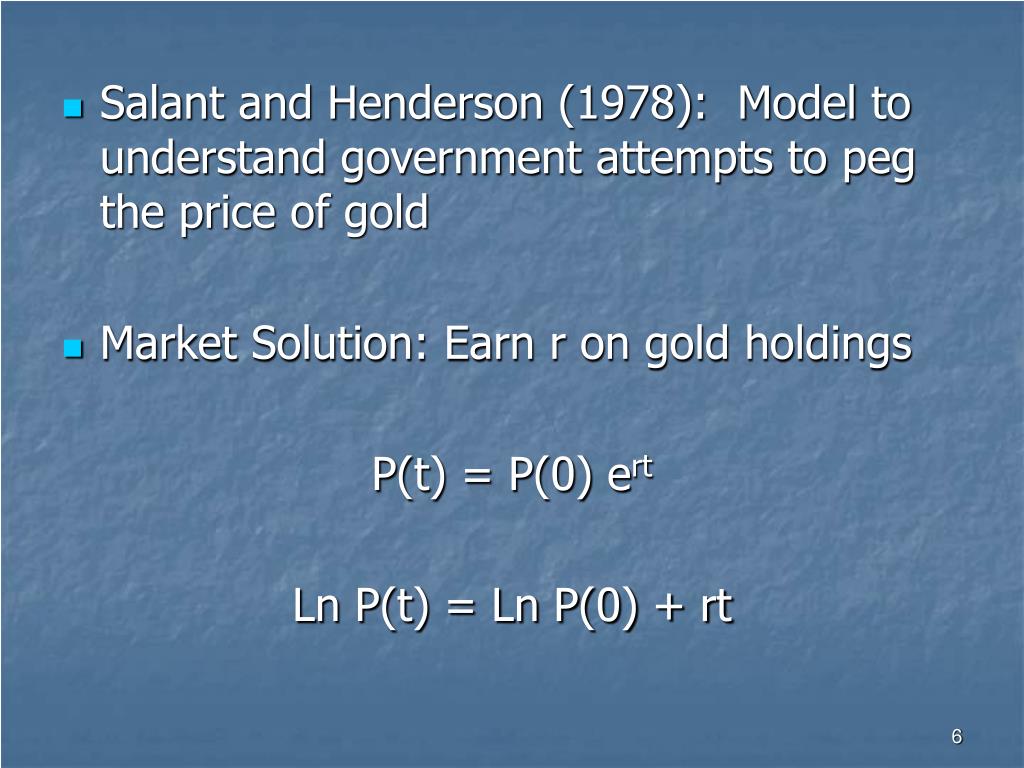 Salant and Henderson (1978): Model to understand government attempts to peg the price of gold

Market Solution: Earn r on gold holdings

$P(t) = P(0) e^{rt}$

$Ln P(t) = Ln P(0) + rt$

6